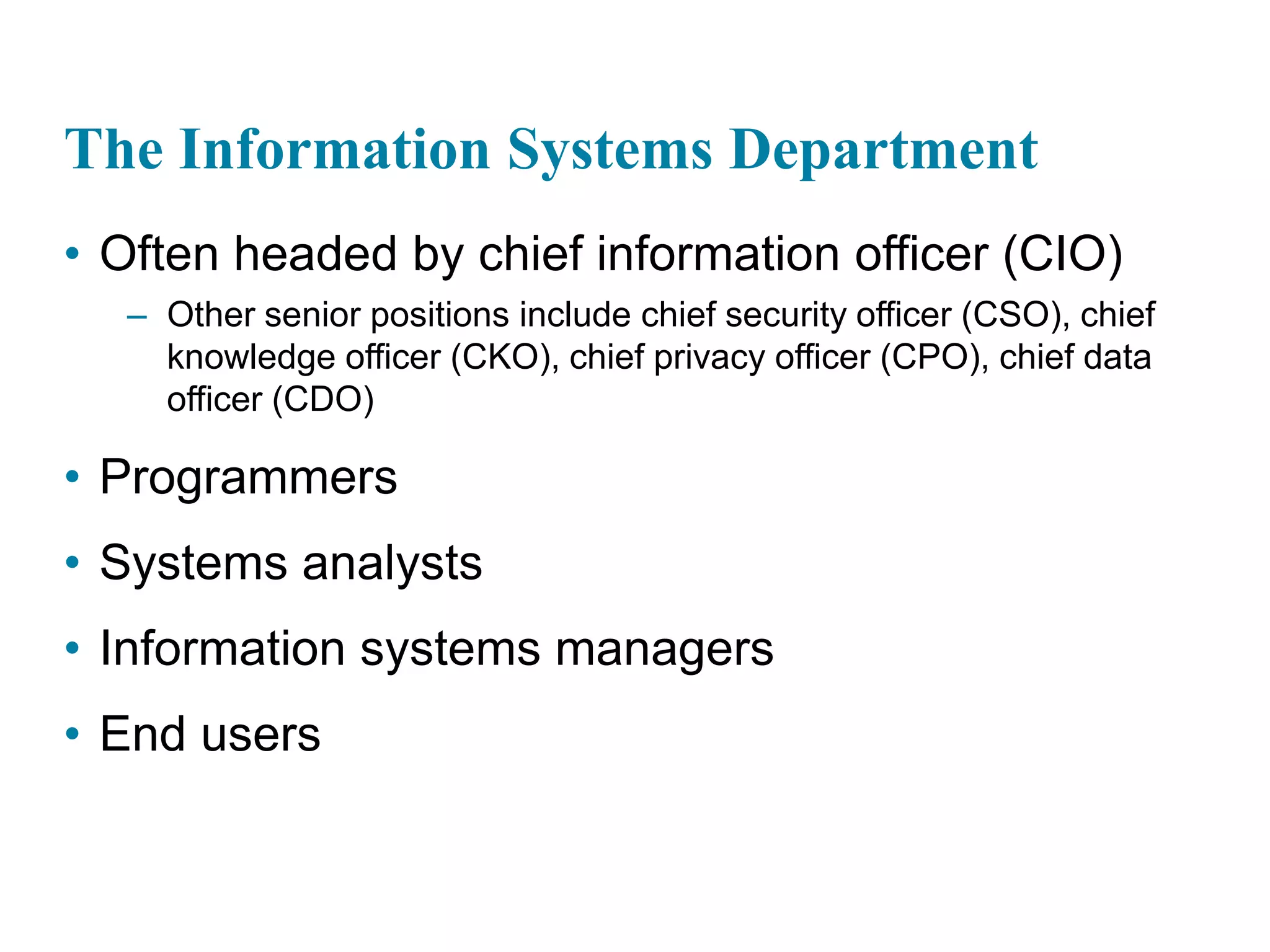 The Information Systems Department

• Often headed by chief information officer (CIO)
  – Other senior positions include chief security officer (CSO), chief knowledge officer (CKO), chief privacy officer (CPO), chief data officer (CDO)

• Programmers

• Systems analysts

• Information systems managers

• End users